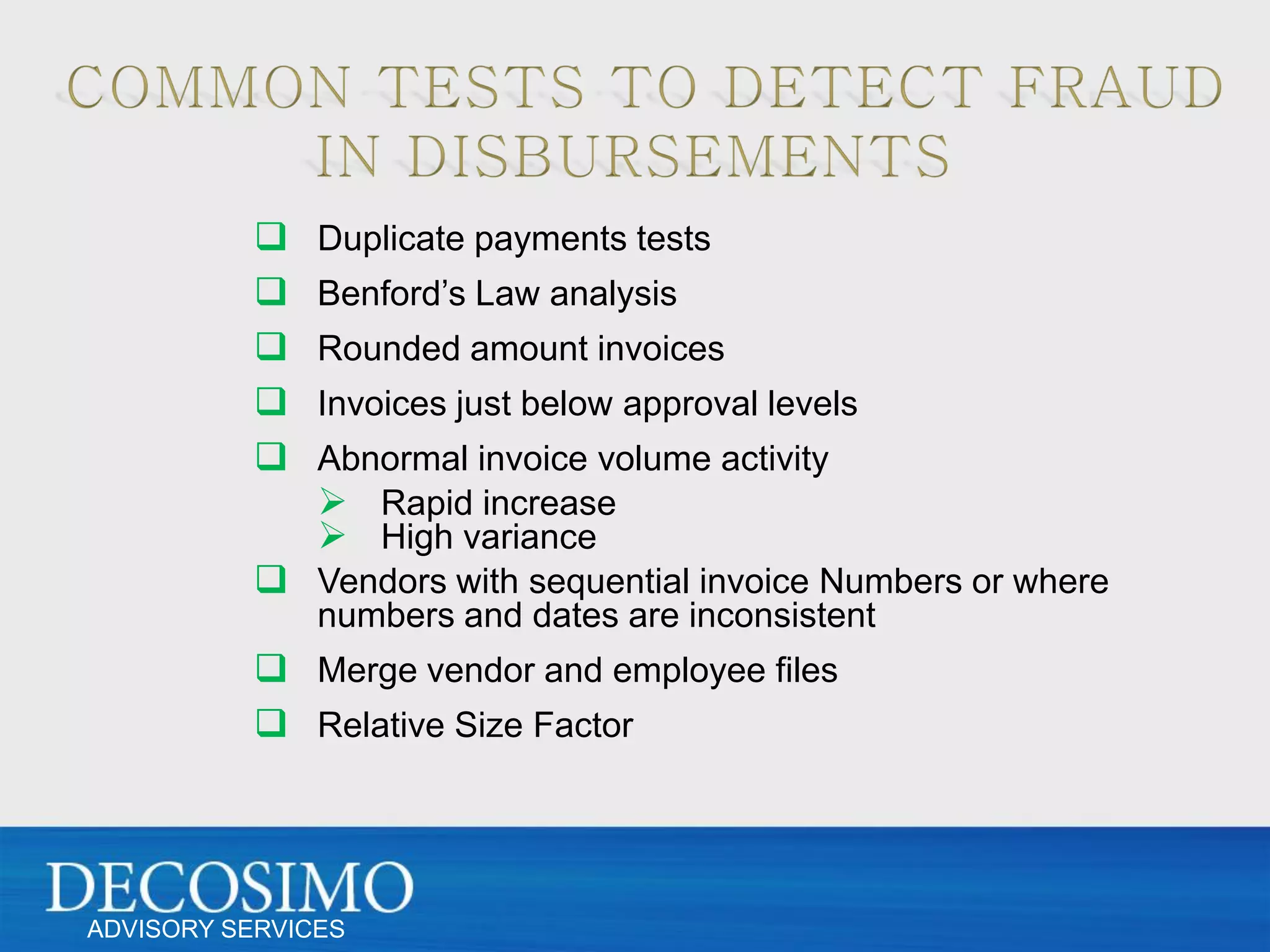 COMMON TESTS TO DETECT FRAUD IN DISBURSEMENTS

❑ Duplicate payments tests
❑ Benford's Law analysis
❑ Rounded amount invoices
❑ Invoices just below approval levels
❑ Abnormal invoice volume activity
➢ Rapid increase
➢ High variance
❑ Vendors with sequential invoice Numbers or where numbers and dates are inconsistent
❑ Merge vendor and employee files
❑ Relative Size Factor

DECOSIMO
ADVISORY SERVICES